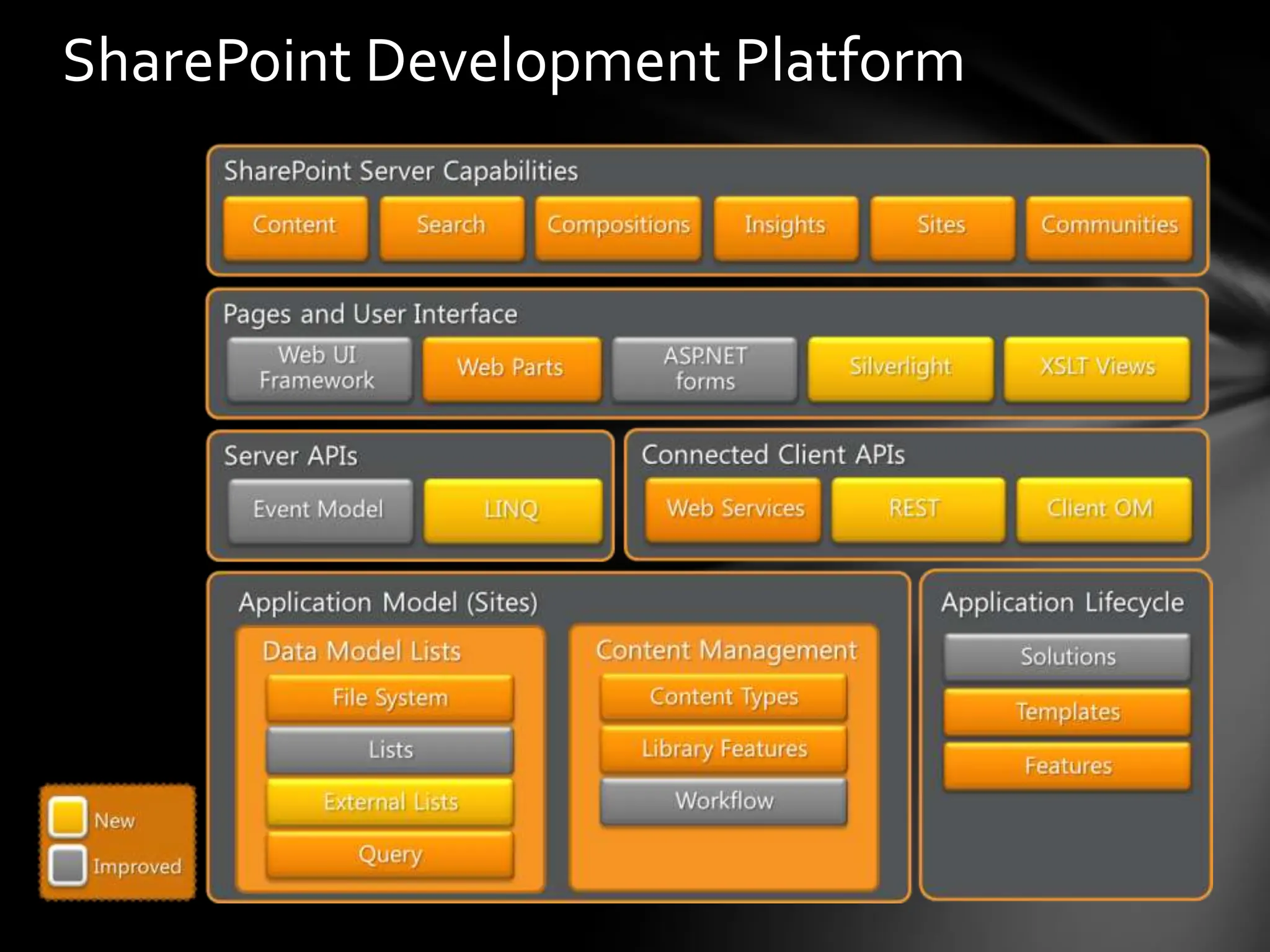 SharePoint Development Platform

SharePoint Server Capabilities

Content

Search

Compositions

Insights

Sites

Communities

Pages and User Interface

Web UI Framework

Web Parts

ASP.NET forms

Silverlight

XSLT Views

Server APIs

Event Model

LINQ

Connected Client APIs

Web Services

REST

Client OM

Application Model (Sites)

Data Model Lists

File System

Lists

External Lists

Query

Content Management

Content Types

Library Features

Workflow

Application Lifecycle

Solutions

Templates

Features

New

Improved